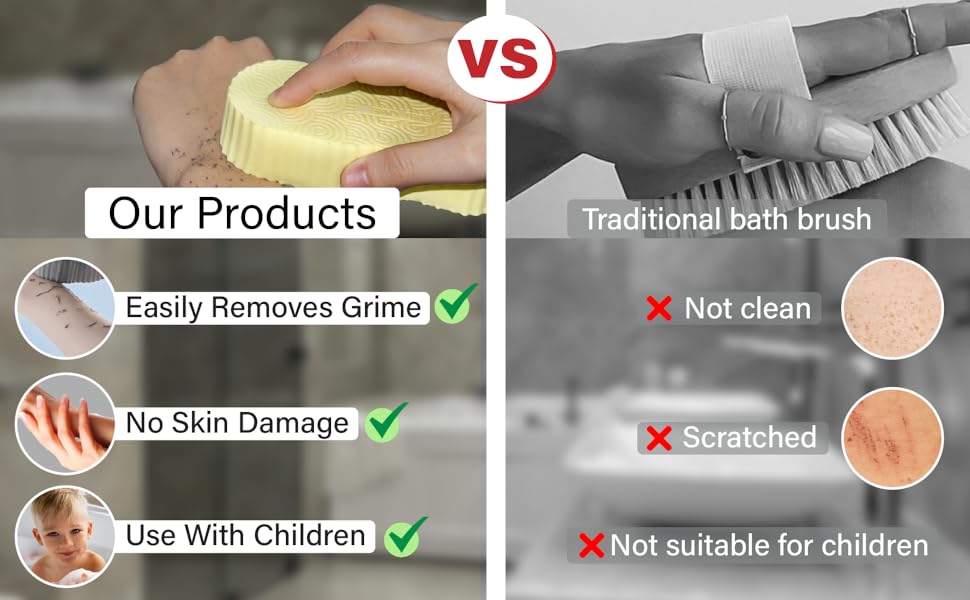 VS

Our Products

Easily Removes Grime

No Skin Damage

Use With Children

Traditional bath brush

Not clean

Scratched

Not suitable for children